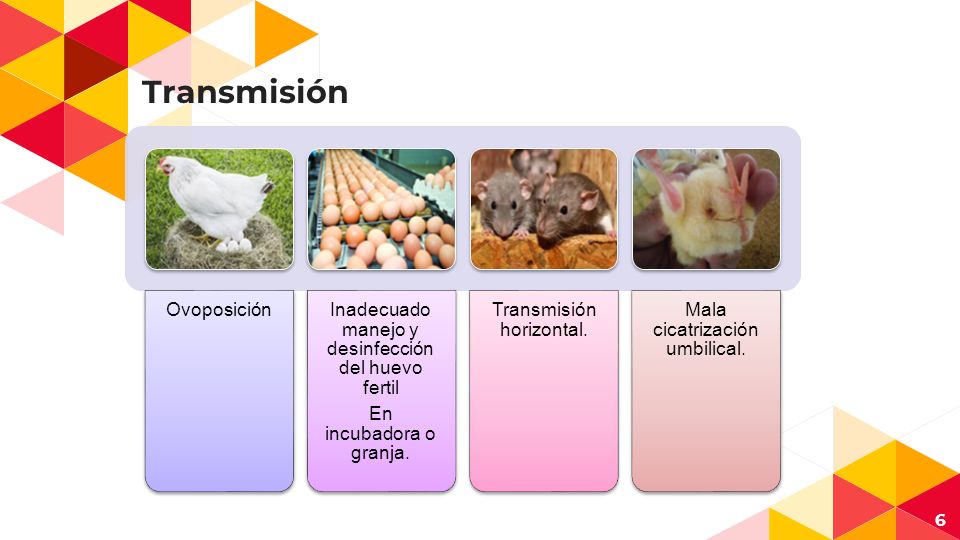 Transmisión

Ovoposición

Inadecuado manejo y desinfección del huevo fertil

En incubadora o granja.

Transmisión horizontal.

Mala cicatrización umbilical.

6